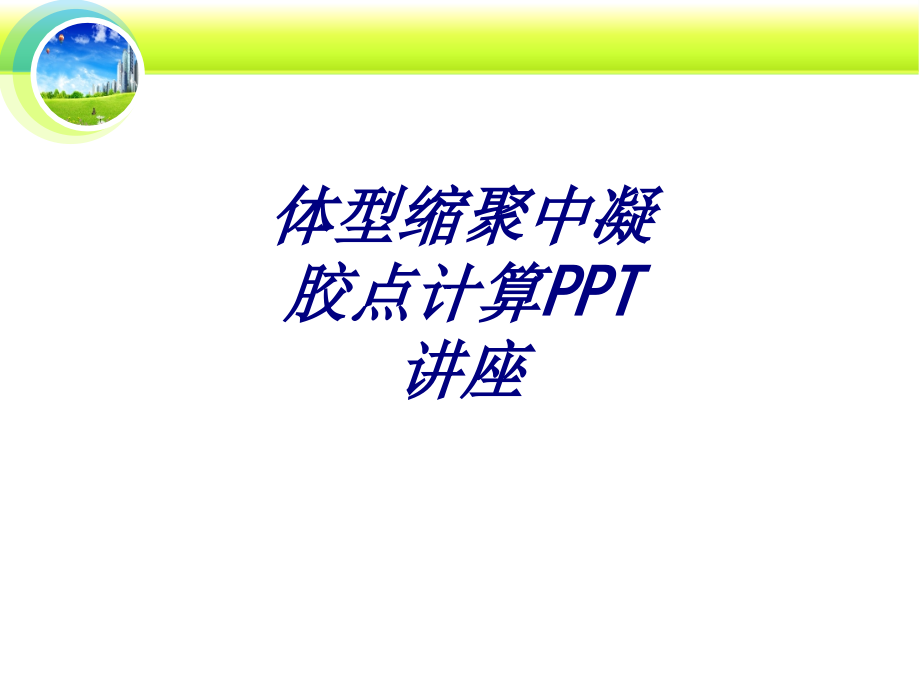 体型缩聚中凝胶点计算PPT讲座